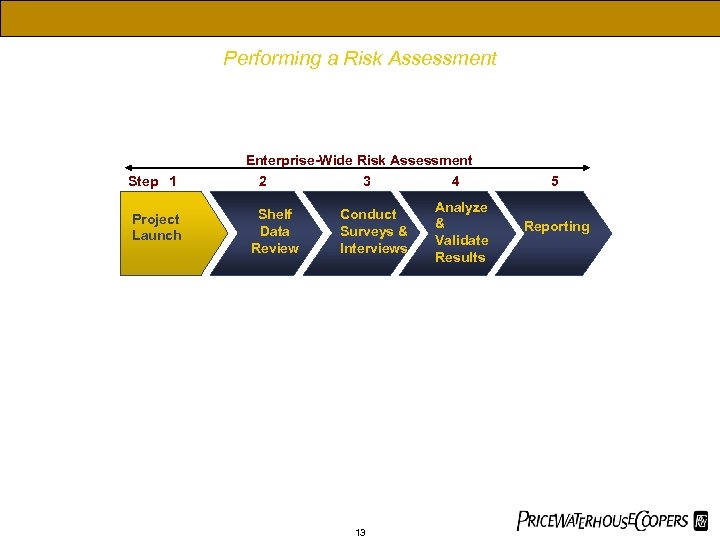 Performing a Risk Assessment

Enterprise-Wide Risk Assessment

Step 1 2 3 4 5

Project Launch

Shelf Data Review

Conduct Surveys & Interviews

Analyze & Validate Results

Reporting

13

PRICEWATERHOUSECOOPERS